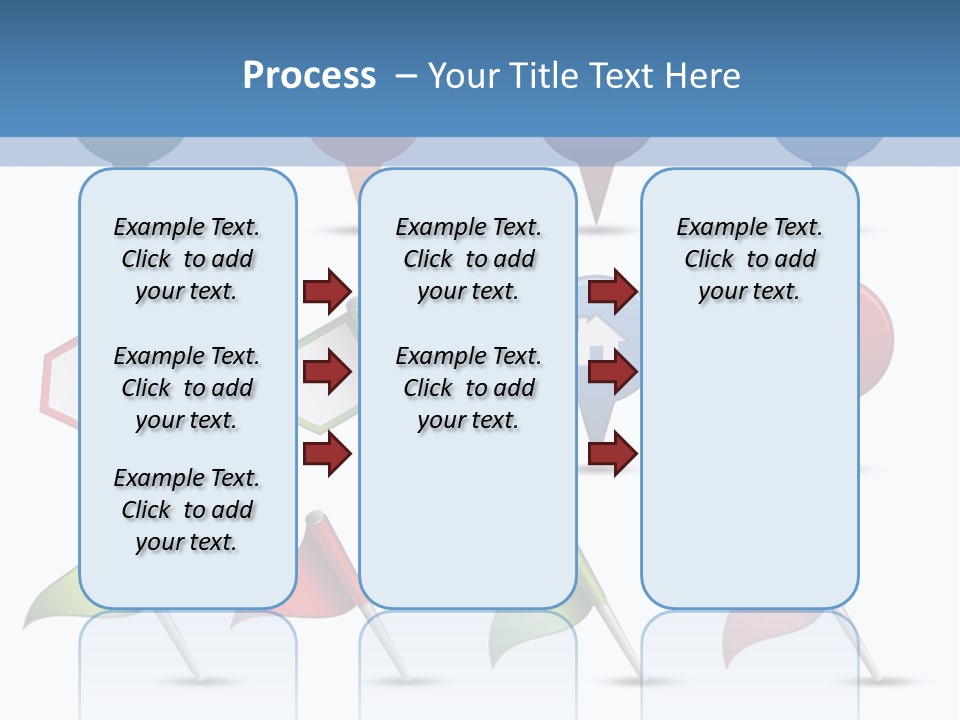 Process – Your Title Text Here

Example Text. Click to add your text.

Example Text. Click to add your text.

Example Text. Click to add your text.

Example Text. Click to add your text.

Example Text. Click to add your text.

Example Text. Click to add your text.